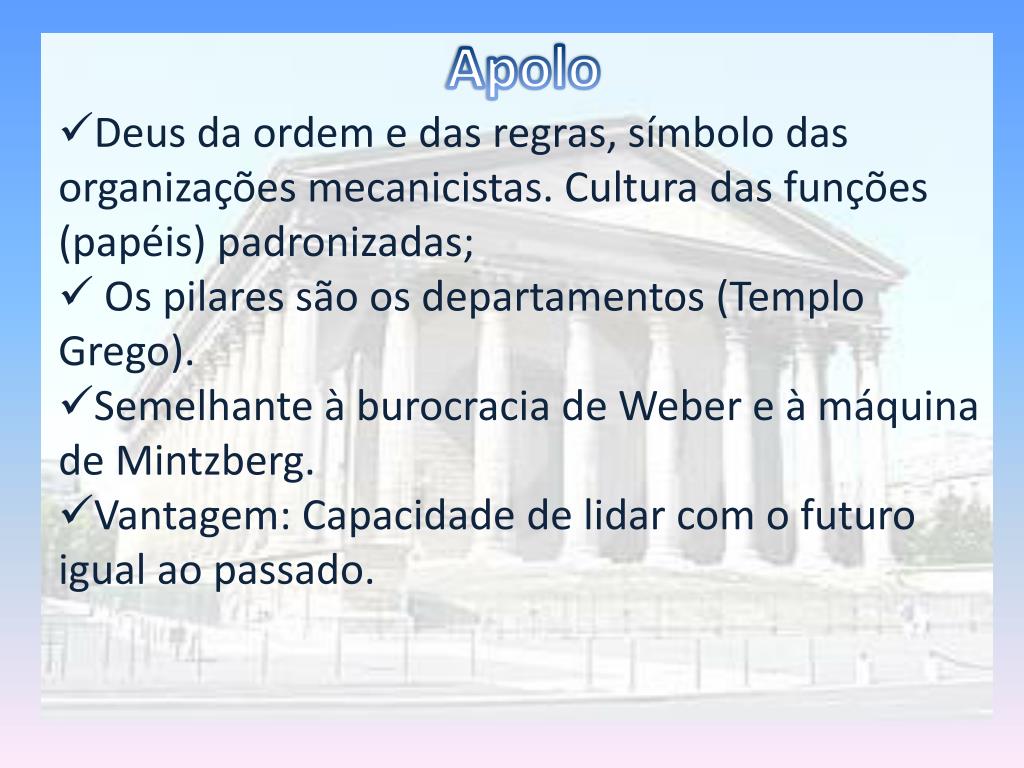 Apolo

✓Deus da ordem e das regras, símbolo das organizações mecanicistas. Cultura das funções (papéis) padronizadas;

✓ Os pilares são os departamentos (Templo Grego).

✓Semelhante à burocracia de Weber e à máquina de Mintzberg.

✓Vantagem: Capacidade de lidar com o futuro igual ao passado.